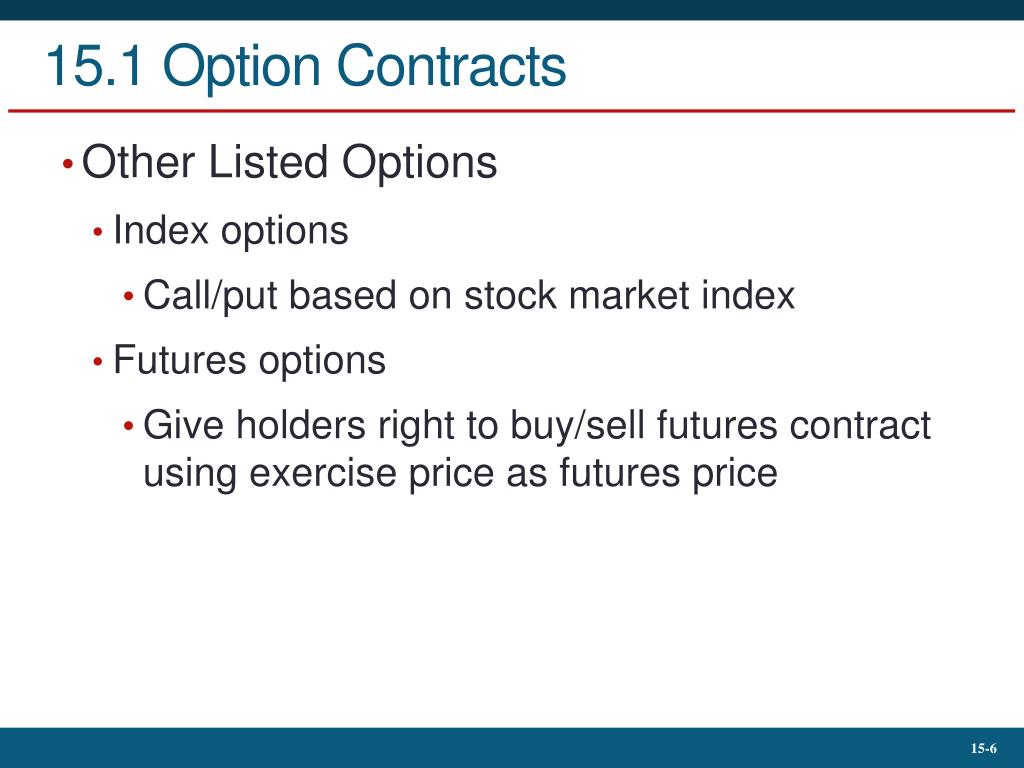 15.1 Option Contracts

• Other Listed Options
• Index options
• Call/put based on stock market index
• Futures options
• Give holders right to buy/sell futures contract using exercise price as futures price

15-6